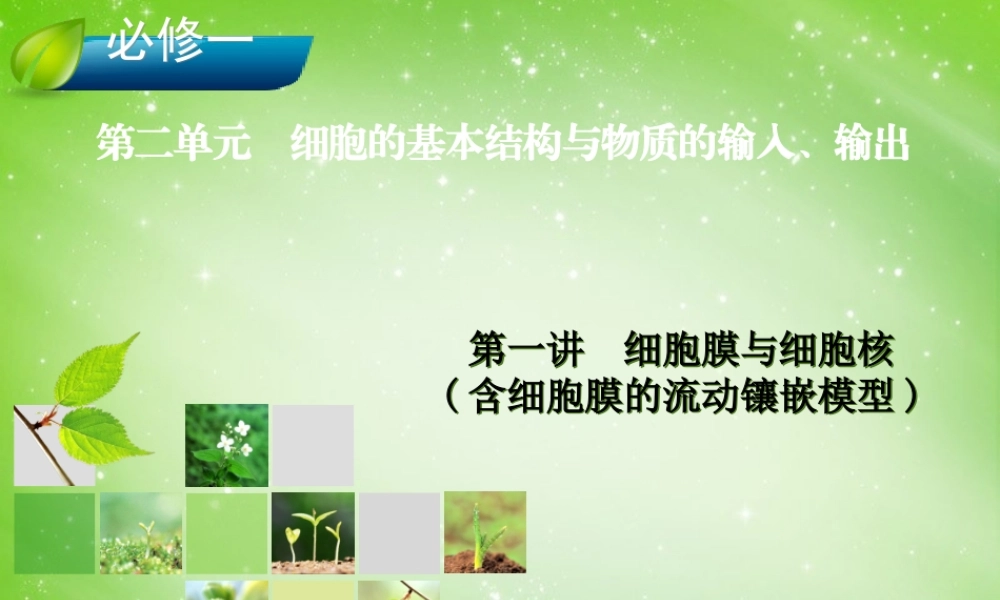 必修一

第二单元　细胞的基本结构与物质的输入、输出

第一讲　细胞膜与细胞核
（含细胞膜的流动镶嵌模型）